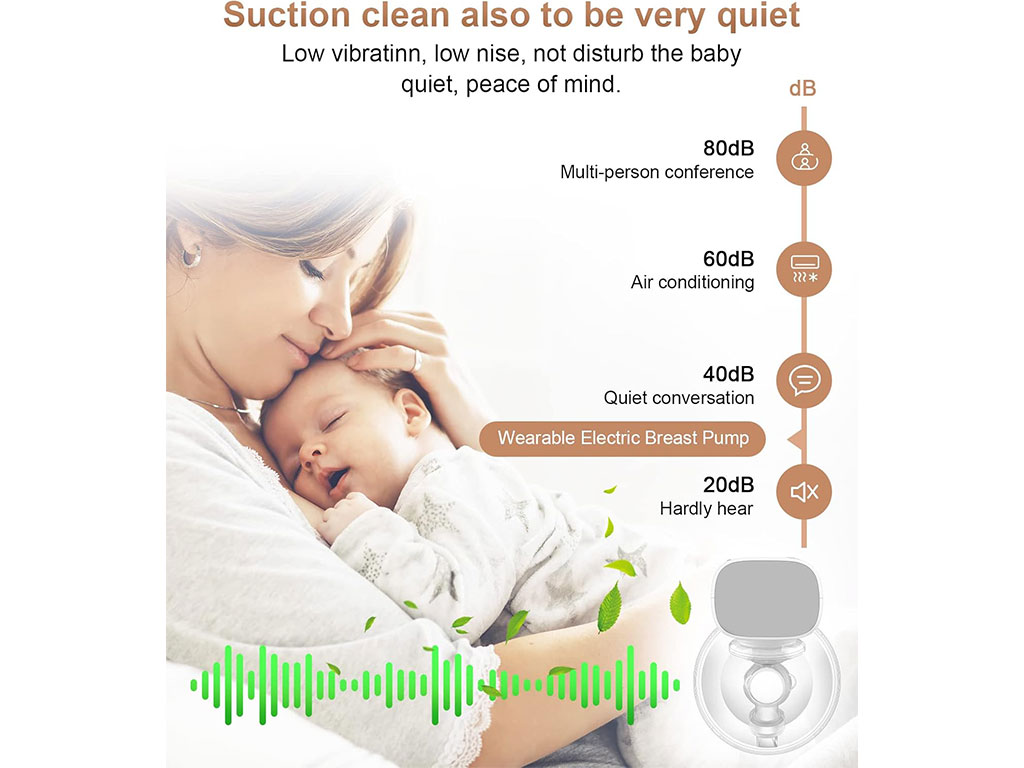 Suction clean also to be very quiet

Low vibratinn, low nise, not disturb the baby quiet, peace of mind.

dB

80dB
Multi-person conference

60dB
Air conditioning

40dB
Quiet conversation

Wearable Electric Breast Pump

20dB
Hardly hear